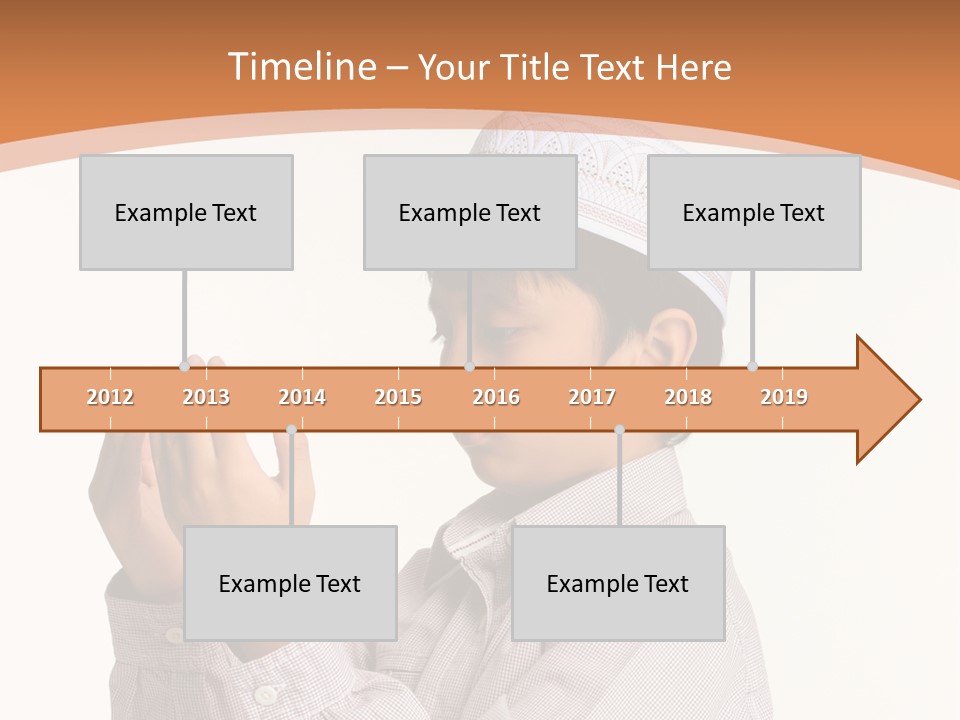 Timeline – Your Title Text Here

Example Text

Example Text

Example Text

2012 2013 2014 2015 2016 2017 2018 2019

Example Text

Example Text